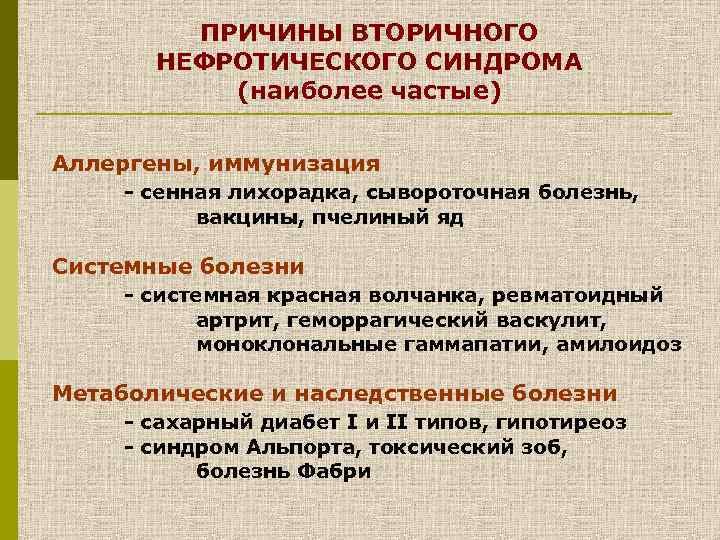 ПРИЧИНЫ ВТОРИЧНОГО НЕФРОТИЧЕСКОГО СИНДРОМА (наиболее частые)

Аллергены, иммунизация

- сенная лихорадка, сывороточная болезнь, вакцины, пчелиный яд

Системные болезни

- системная красная волчанка, ревматоидный артрит, геморрагический васкулит, моноклональные гаммапатии, амилоидоз

Метаболические и наследственные болезни

- сахарный диабет I и II типов, гипотиреоз
- синдром Альпорта, токсический зоб, болезнь Фабри